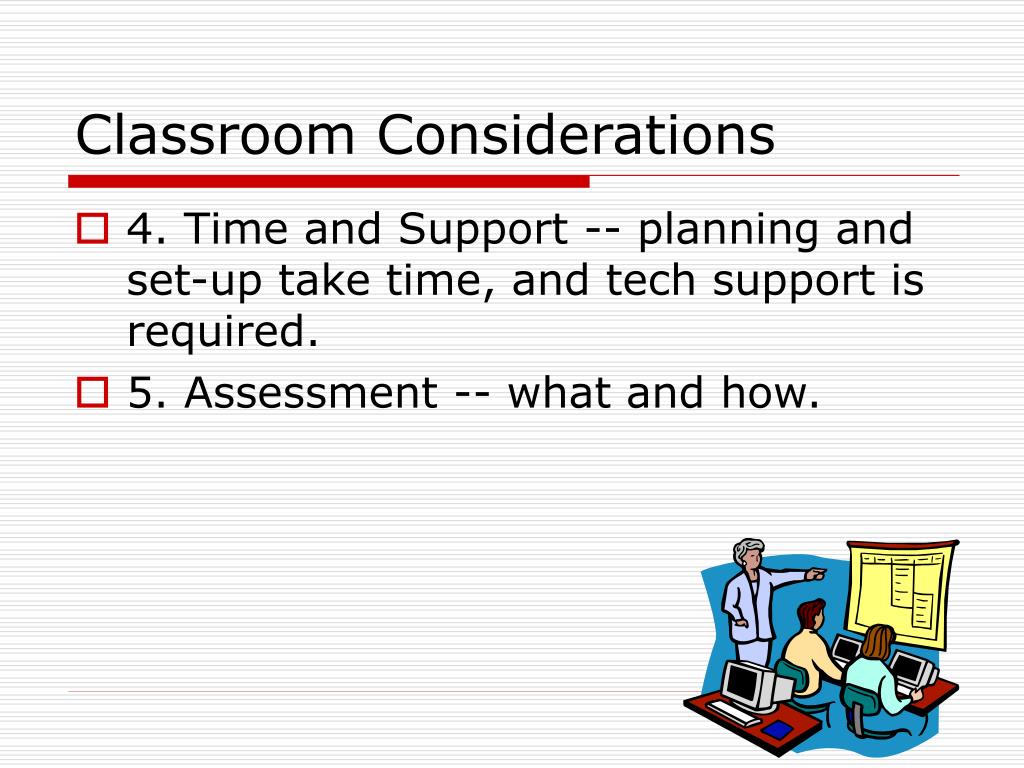 Classroom Considerations

4. Time and Support -- planning and set-up take time, and tech support is required.

5. Assessment -- what and how.